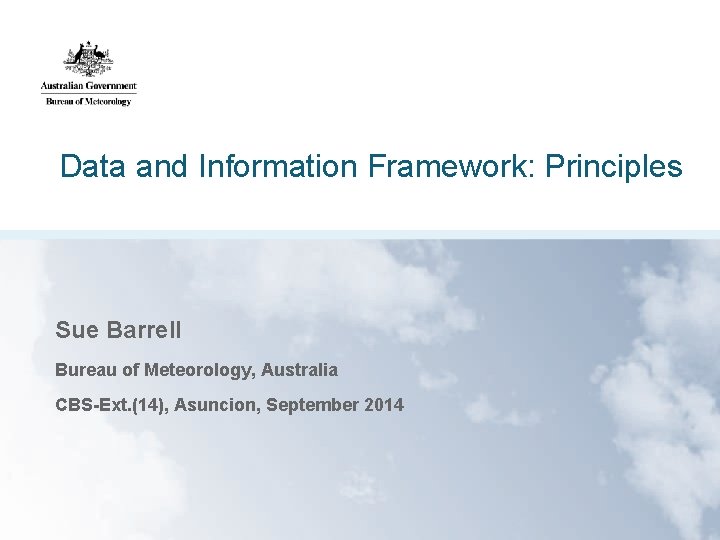 Australian Government
Bureau of Meteorology

Data and Information Framework: Principles

Sue Barrell

Bureau of Meteorology, Australia

CBS-Ext.(14), Asuncion, September 2014